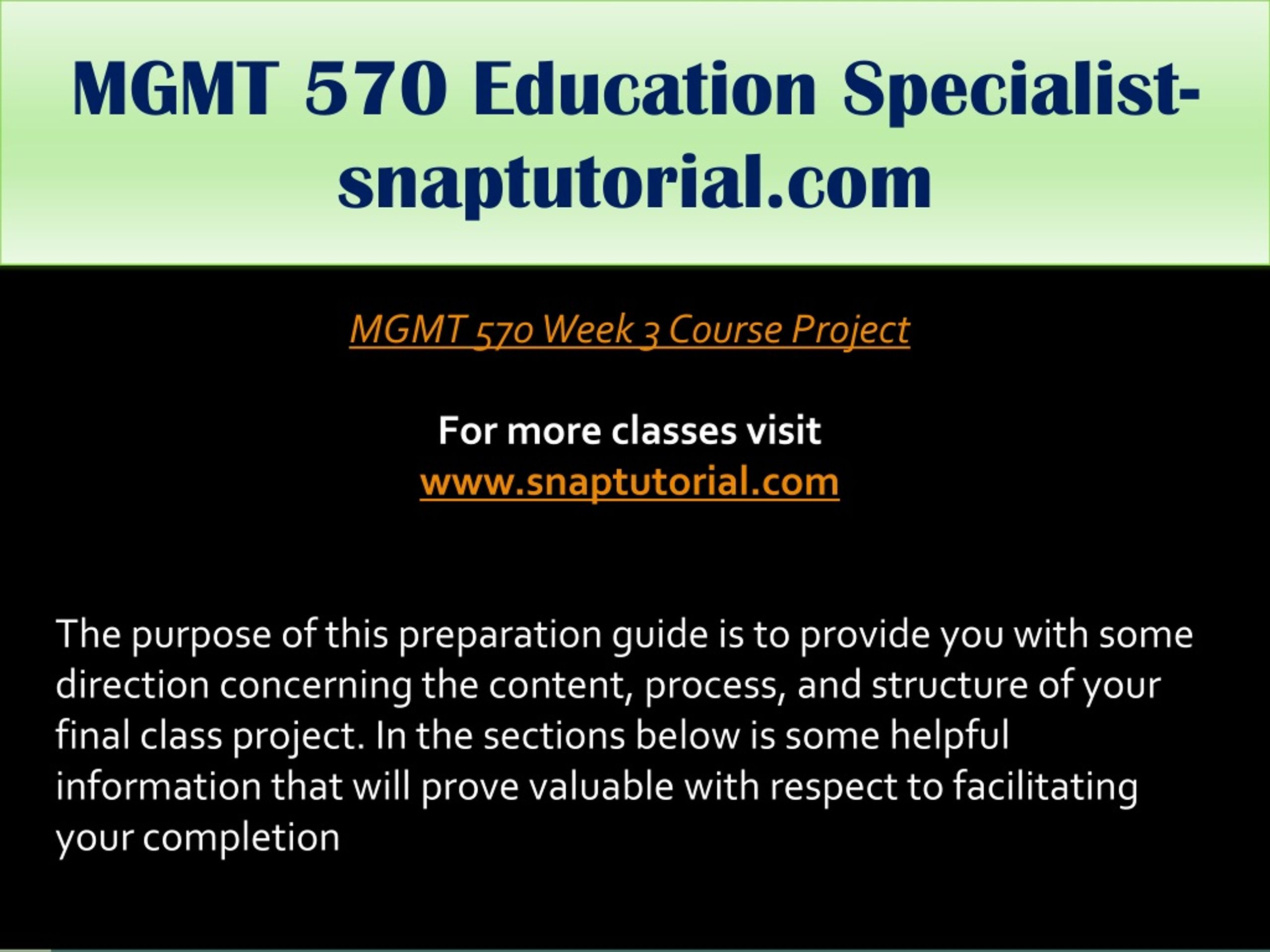 MGMT 570 Education Specialist-snaptutorial.com

MGMT 570 Week 3 Course Project

For more classes visit
www.snaptutorial.com

The purpose of this preparation guide is to provide you with some direction concerning the content, process, and structure of your final class project. In the sections below is some helpful information that will prove valuable with respect to facilitating your completion